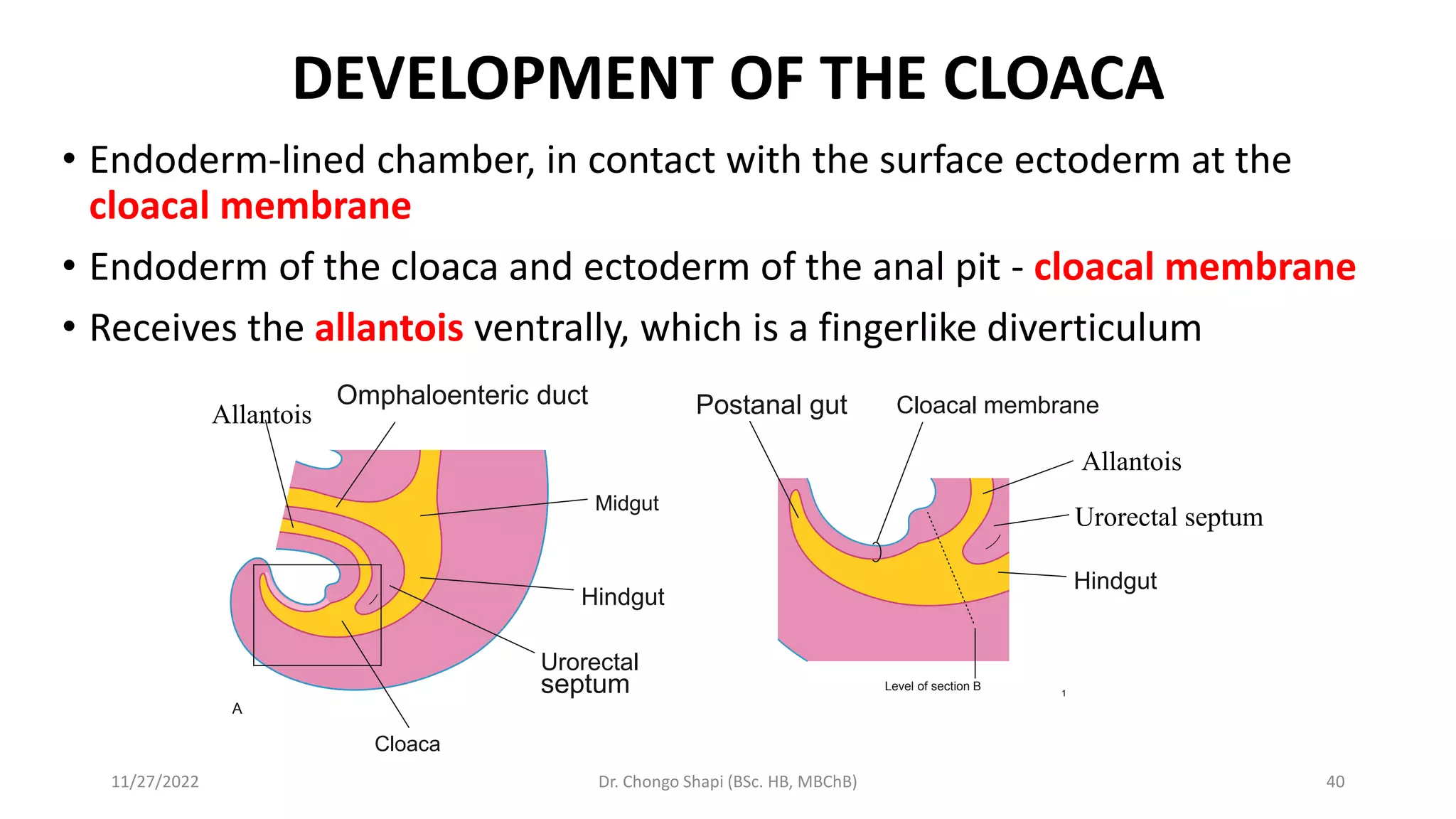 DEVELOPMENT OF THE CLOACA

• Endoderm-lined chamber, in contact with the surface ectoderm at the cloacal membrane

• Endoderm of the cloaca and ectoderm of the anal pit - cloacal membrane

• Receives the allantois ventrally, which is a fingerlike diverticulum

Allantois
Omphaloenteric duct
Midgut
Hindgut
Urorectal septum
A
Cloaca

Postanal gut
Cloacal membrane
Allantois
Urorectal septum
Hindgut
Level of section B
1

11/27/2022
Dr. Chongo Shapi (BSc. HB, MBChB)
40